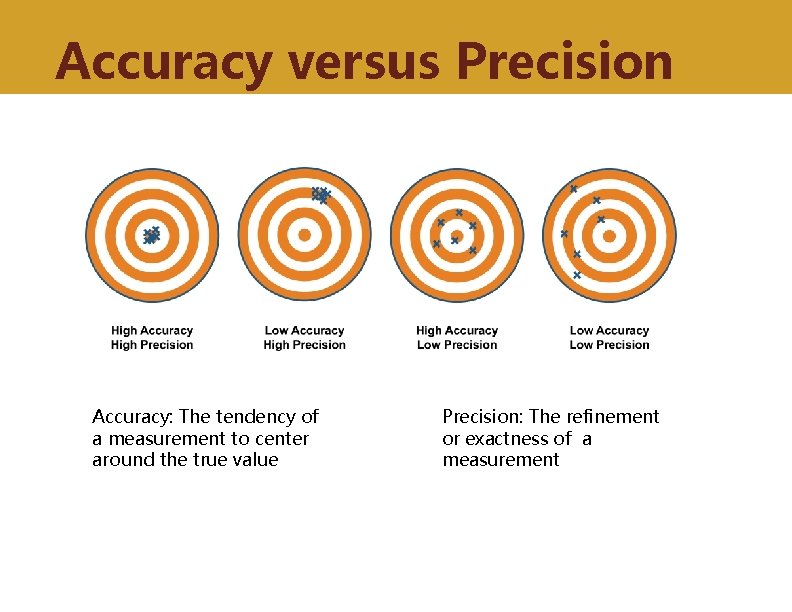 Accuracy versus Precision

High Accuracy
High Precision

Low Accuracy
High Precision

High Accuracy
Low Precision

Low Accuracy
Low Precision

Accuracy: The tendency of a measurement to center around the true value

Precision: The refinement or exactness of a measurement